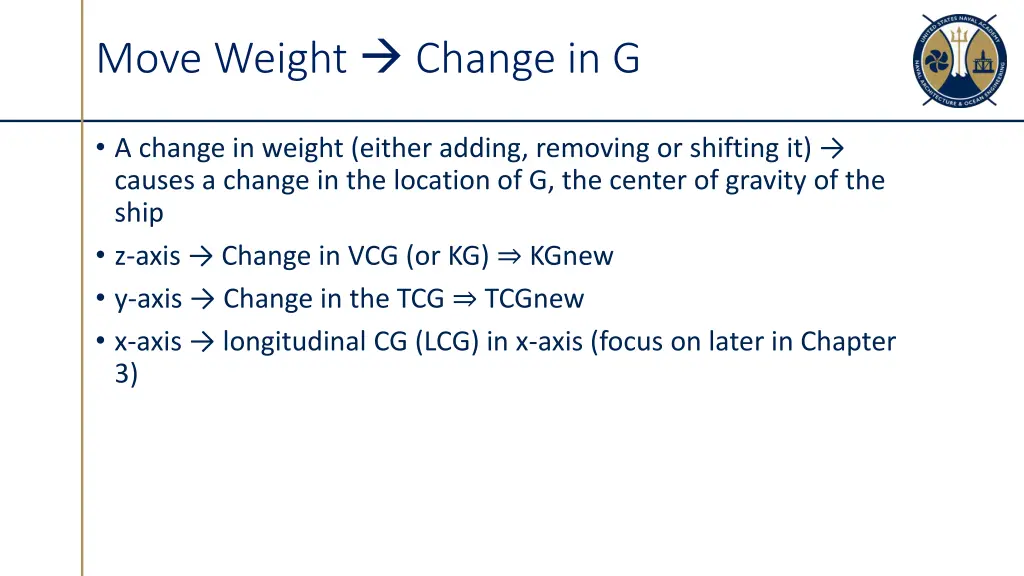 Move Weight → Change in G

UNITED STATES NAVAL ACADEMY
NAVAL ARCHITECTURE & OCEAN ENGINEERING

• A change in weight (either adding, removing or shifting it) → causes a change in the location of G, the center of gravity of the ship
• z-axis → Change in VCG (or KG) ⇒ KGnew
• y-axis → Change in the TCG ⇒ TCGnew
• x-axis → longitudinal CG (LCG) in x-axis (focus on later in Chapter 3)